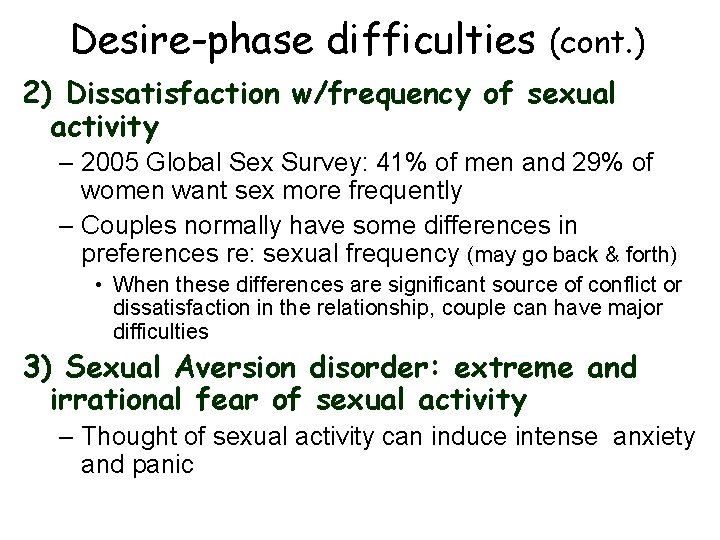 Desire-phase difficulties (cont.)

2) Dissatisfaction w/frequency of sexual activity

– 2005 Global Sex Survey: 41% of men and 29% of women want sex more frequently

– Couples normally have some differences in preferences re: sexual frequency (may go back & forth)

• When these differences are significant source of conflict or dissatisfaction in the relationship, couple can have major difficulties

3) Sexual Aversion disorder: extreme and irrational fear of sexual activity

– Thought of sexual activity can induce intense anxiety and panic